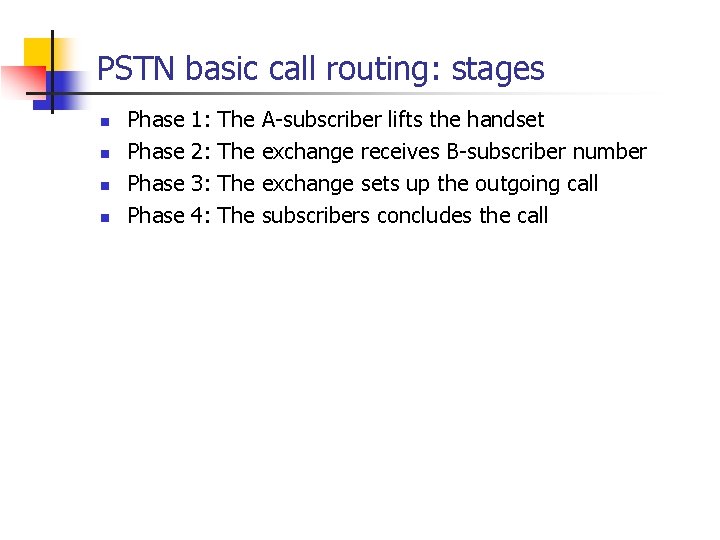 PSTN basic call routing: stages

- Phase 1: The A-subscriber lifts the handset
- Phase 2: The exchange receives B-subscriber number
- Phase 3: The exchange sets up the outgoing call
- Phase 4: The subscribers concludes the call